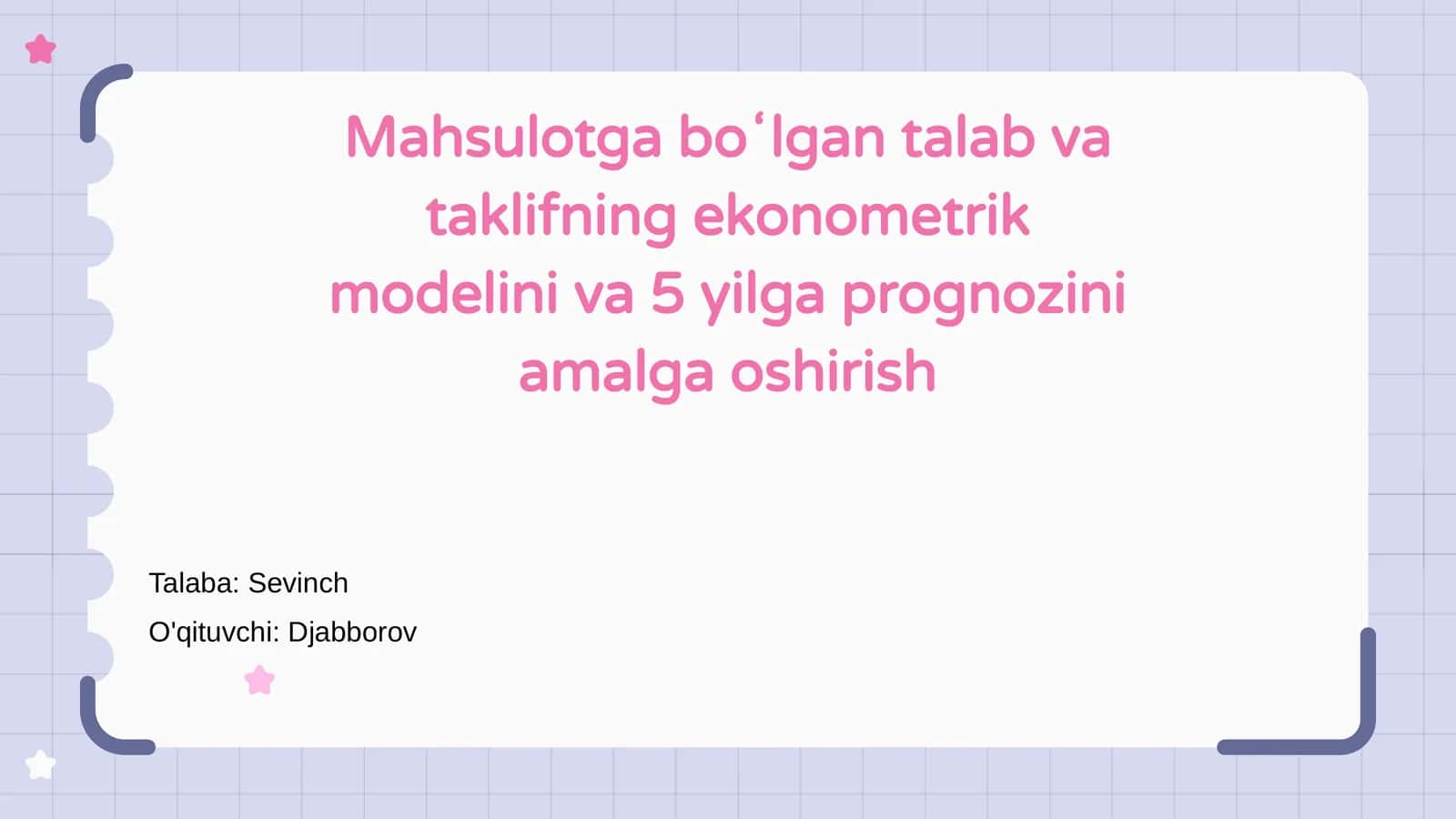 Mahsulotga boʻlgan talab va taklifning ekonometrik modelini va 5 yilga prognozini amalga oshirish

Talaba: Sevinch

O'qituvchi: Djabborov